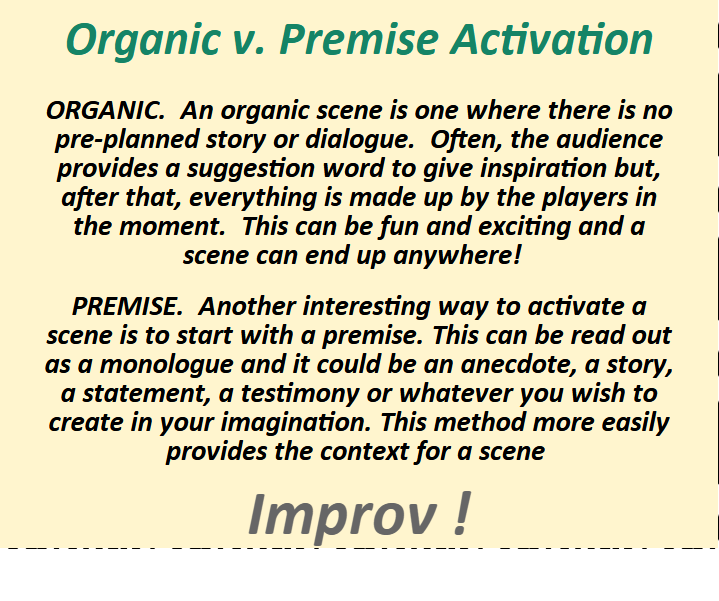 Organic v. Premise Activation

ORGANIC. An organic scene is one where there is no pre-planned story or dialogue. Often, the audience provides a suggestion word to give inspiration but, after that, everything is made up by the players in the moment. This can be fun and exciting and a scene can end up anywhere!

PREMISE. Another interesting way to activate a scene is to start with a premise. This can be read out as a monologue and it could be an anecdote, a story, a statement, a testimony or whatever you wish to create in your imagination. This method more easily provides the context for a scene

Improv !